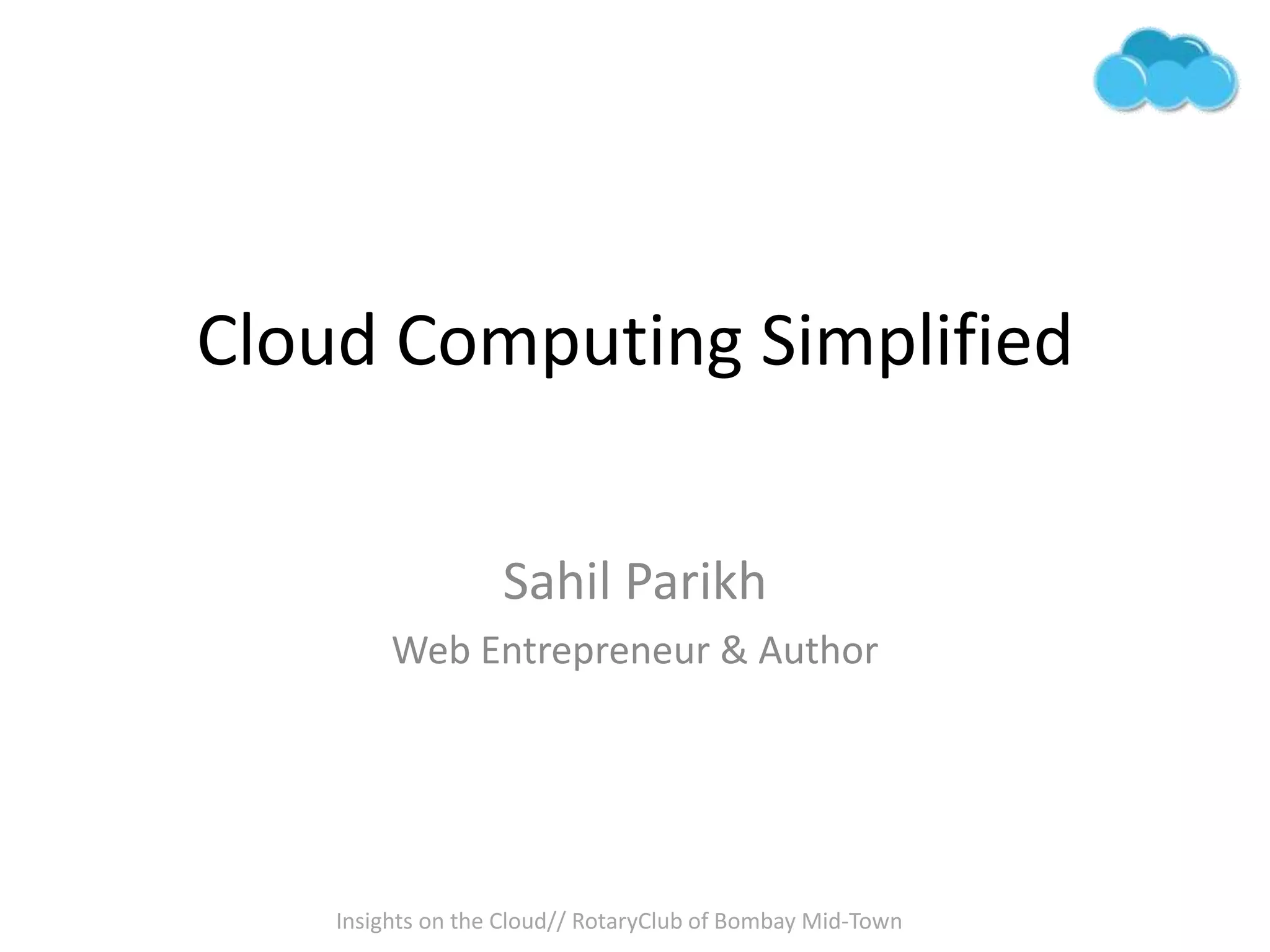 Cloud Computing Simplified

Sahil Parikh

Web Entrepreneur & Author

Insights on the Cloud// RotaryClub of Bombay Mid-Town